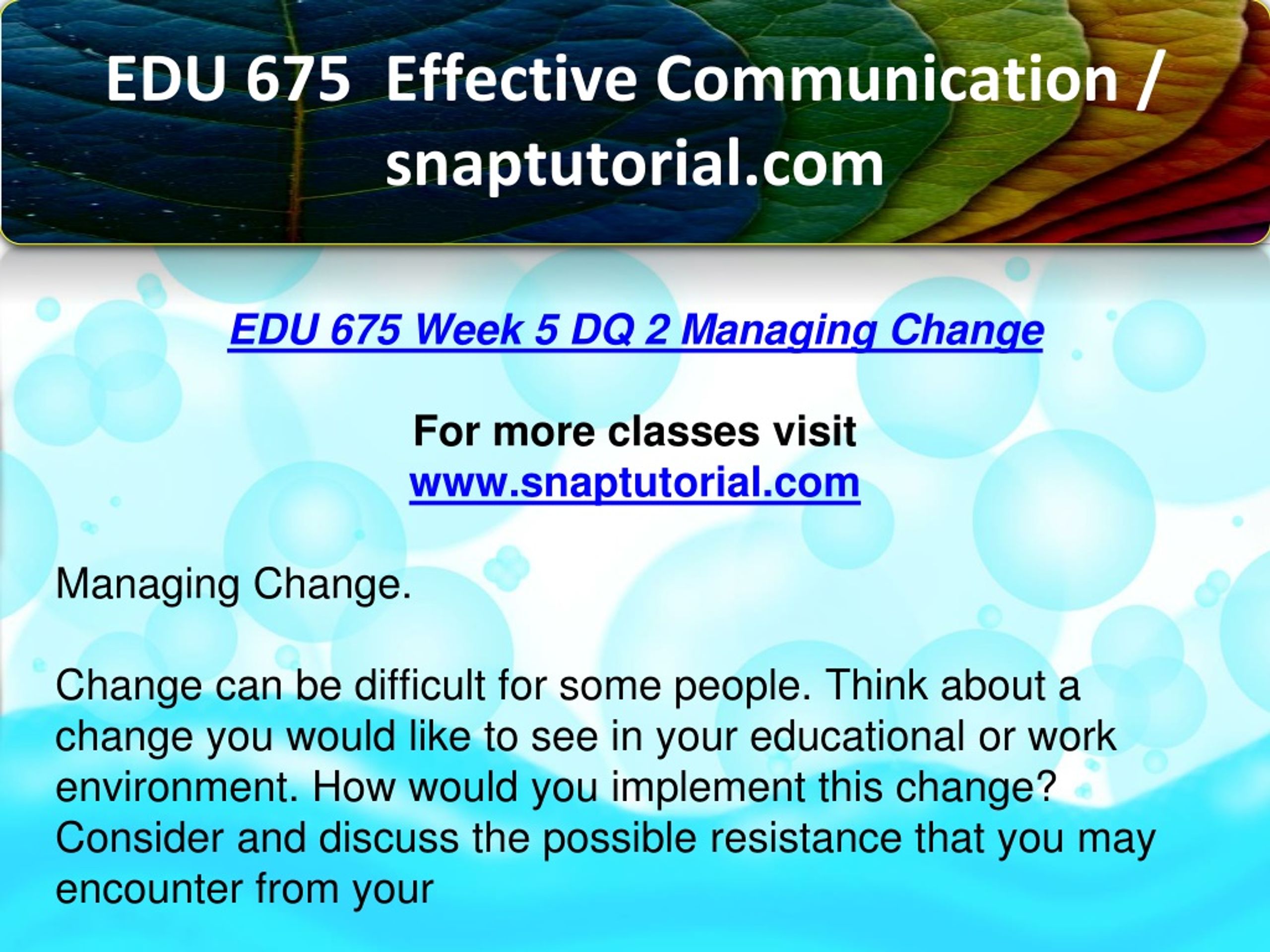 EDU 675 Effective Communication / snaptutorial.com

EDU 675 Week 5 DQ 2 Managing Change

For more classes visit
www.snaptutorial.com

Managing Change.

Change can be difficult for some people. Think about a change you would like to see in your educational or work environment. How would you implement this change? Consider and discuss the possible resistance that you may encounter from your